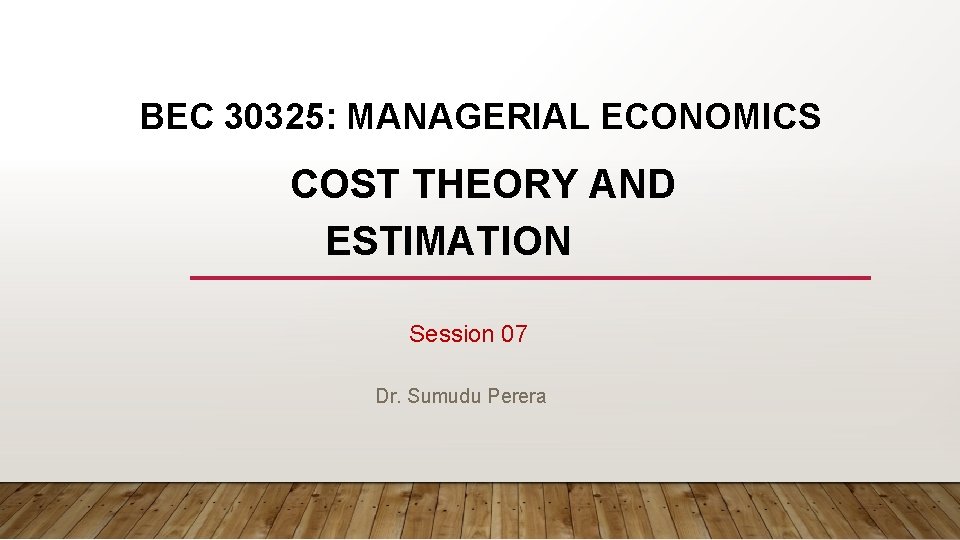 BEC 30325: MANAGERIAL ECONOMICS

COST THEORY AND ESTIMATION

Session 07

Dr. Sumudu Perera